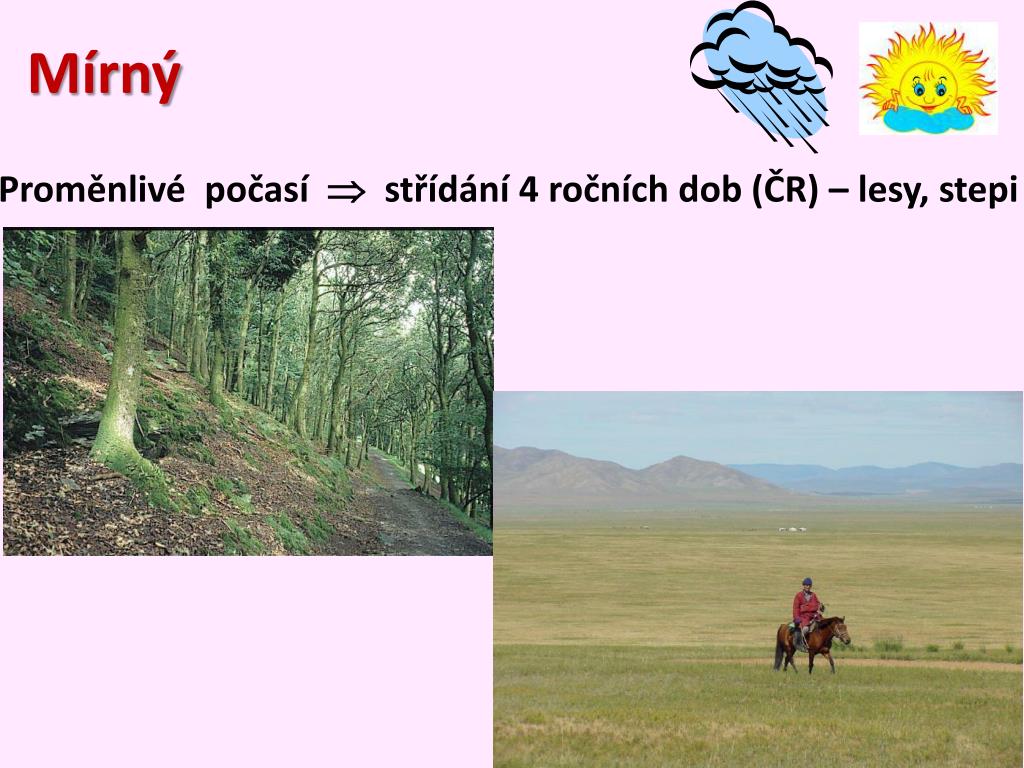 Mírný

Proměnlivé počasí $\Rightarrow$ střídání 4 ročních dob (ČR) – lesy, stepi